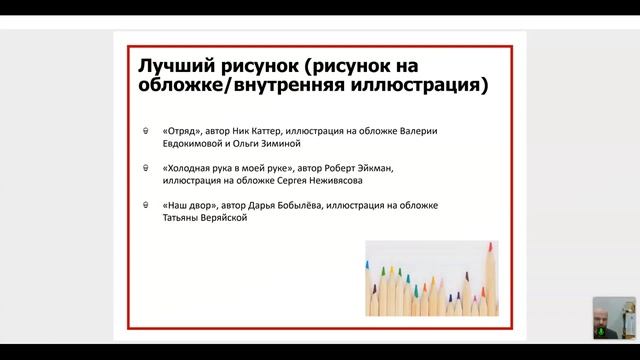 Лучший рисунок (рисунок на обложке/внутренняя иллюстрация)

«Отряд», автор Ник Каттер, иллюстрация на обложке Валерии Евдокимовой и Ольги Зиминой

«Холодная рука в моей руке», автор Роберт Эйкман, иллюстрация на обложке Сергея Неживясова

«Наш двор», автор Дарья Бобылёва, иллюстрация на обложке Татьяны Веряйской